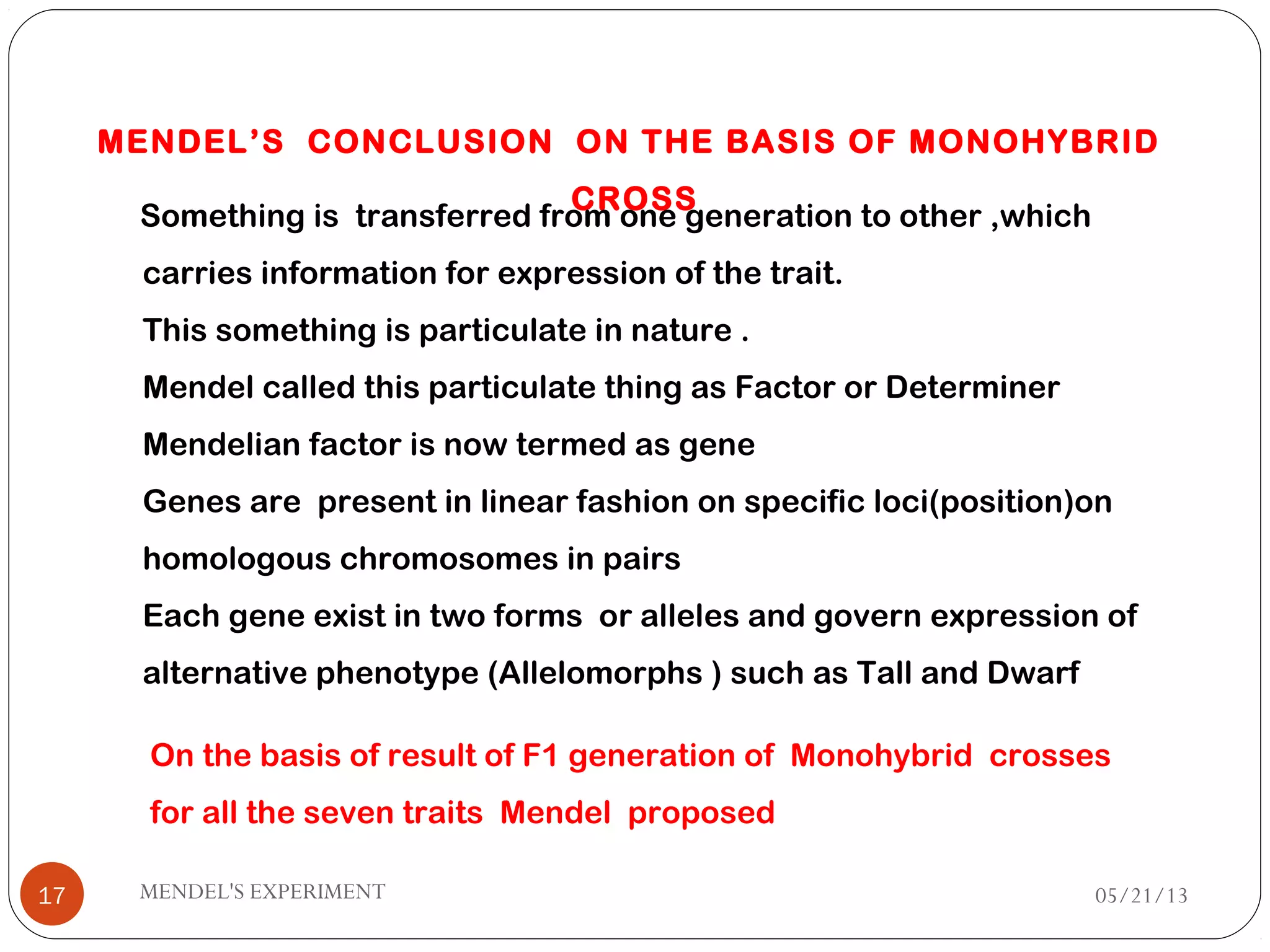 MENDEL'S CONCLUSION ON THE BASIS OF MONOHYBRID CROSS

Something is transferred from one generation to other ,which carries information for expression of the trait.

This something is particulate in nature .

Mendel called this particulate thing as Factor or Determiner

Mendelian factor is now termed as gene

Genes are present in linear fashion on specific loci(position)on homologous chromosomes in pairs

Each gene exist in two forms or alleles and govern expression of alternative phenotype (Allelomorphs ) such as Tall and Dwarf

On the basis of result of F1 generation of Monohybrid crosses for all the seven traits Mendel proposed

17

MENDEL'S EXPERIMENT

05/21/13